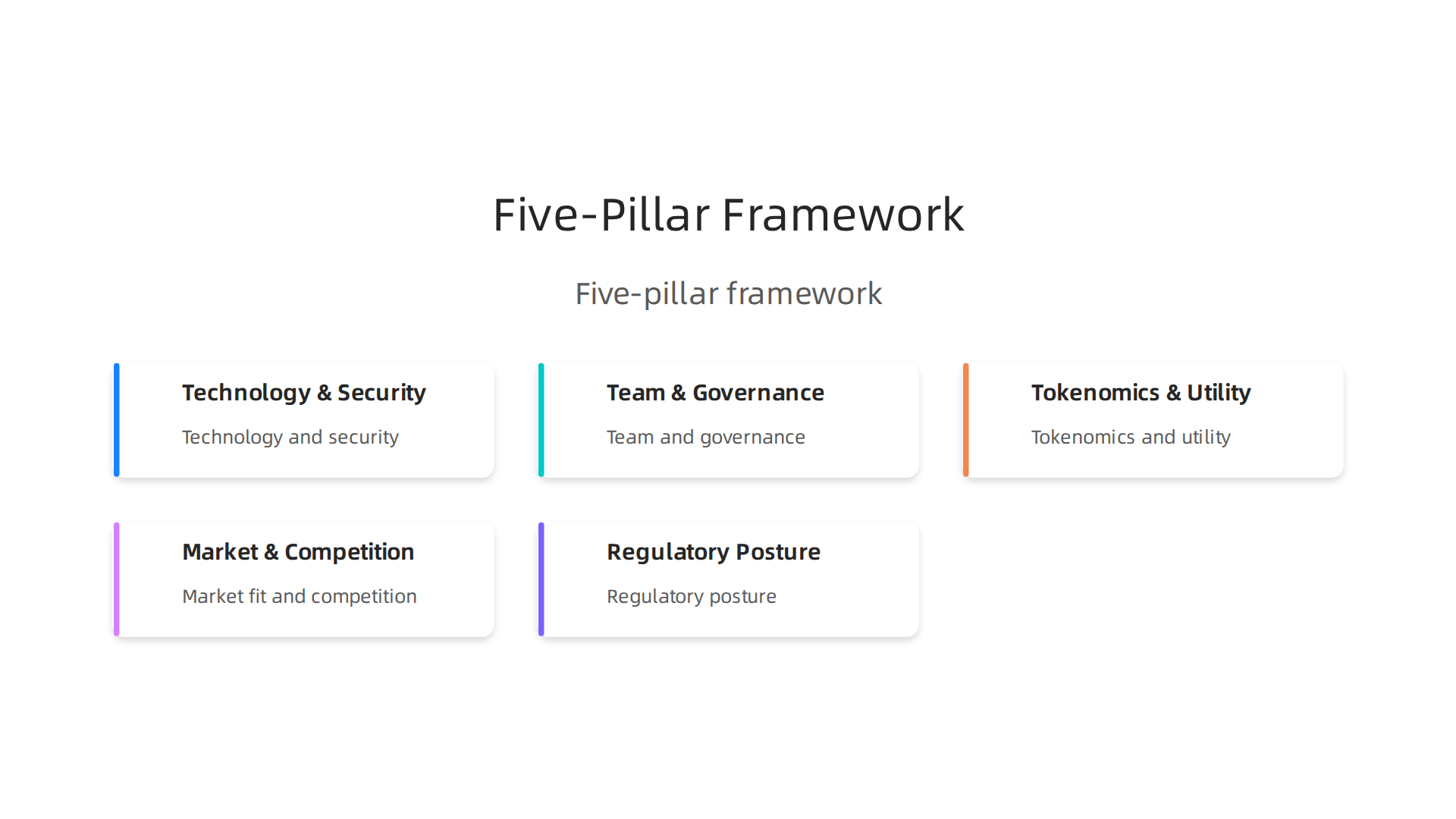 Five-Pillar Framework

Five-pillar framework

Technology & Security

Technology and security

Team & Governance

Team and governance

Tokenomics & Utility

Tokenomics and utility

Market & Competition

Market fit and competition

Regulatory Posture

Regulatory posture